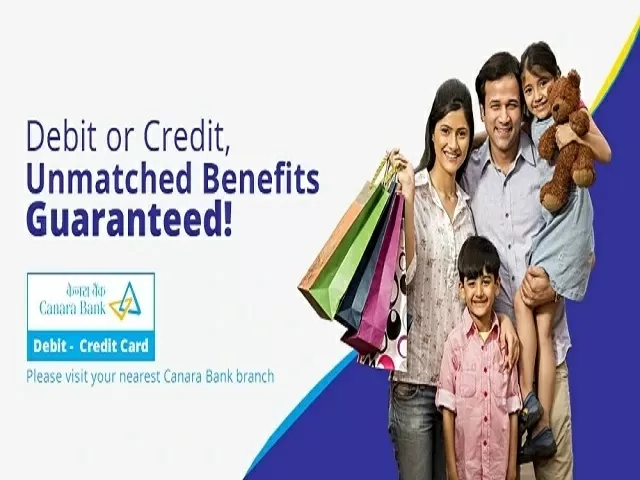 Debit or Credit,
Unmatched Benefits
Guaranteed!

केनरा बैंक
Canara Bank

Debit - Credit Card

Please visit your nearest Canara Bank branch